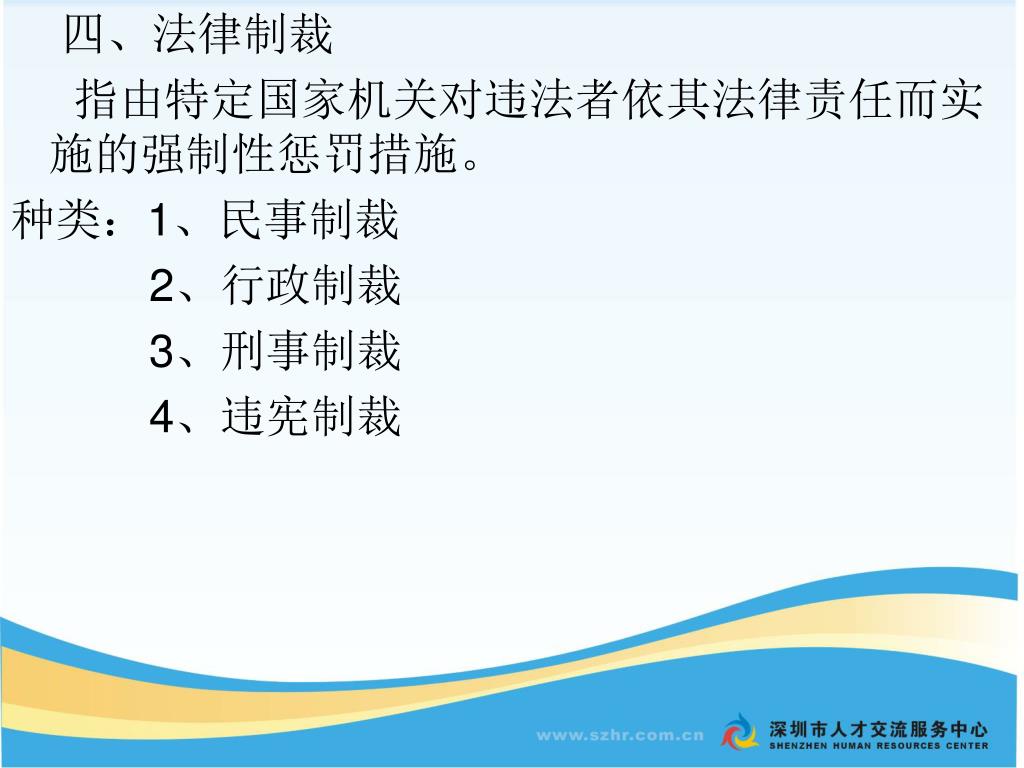 四、法律制裁

指由特定国家机关对违法者依其法律责任而实施的强制性惩罚措施。

种类：1、民事制裁

2、行政制裁

3、刑事制裁

4、违宪制裁

www.szhr.com.cn

深圳市人才交流服务中心
SHENZHEN HUMAN RESOURCES CENTER